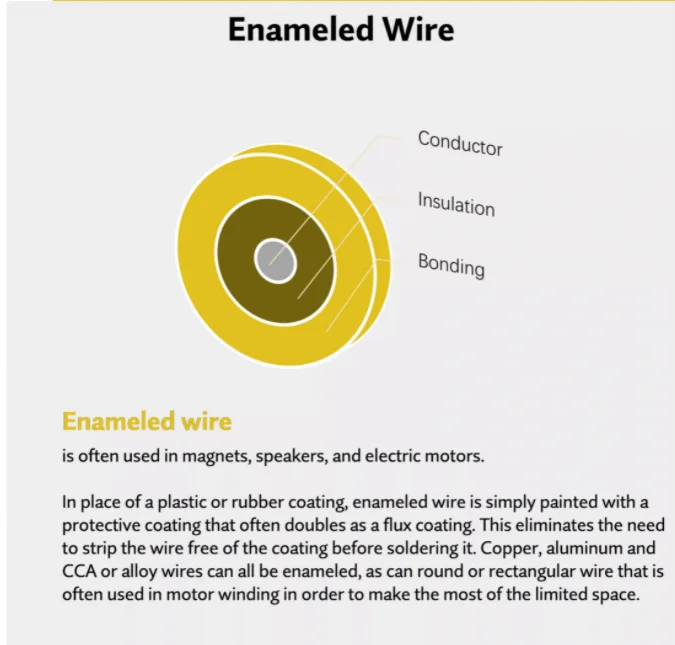 Enameled Wire

Conductor

Insulation

Bonding

Enameled wire

is often used in magnets, speakers, and electric motors.

In place of a plastic or rubber coating, enameled wire is simply painted with a protective coating that often doubles as a flux coating. This eliminates the need to strip the wire free of the coating before soldering it. Copper, aluminum and CCA or alloy wires can all be enameled, as can round or rectangular wire that is often used in motor winding in order to make the most of the limited space.